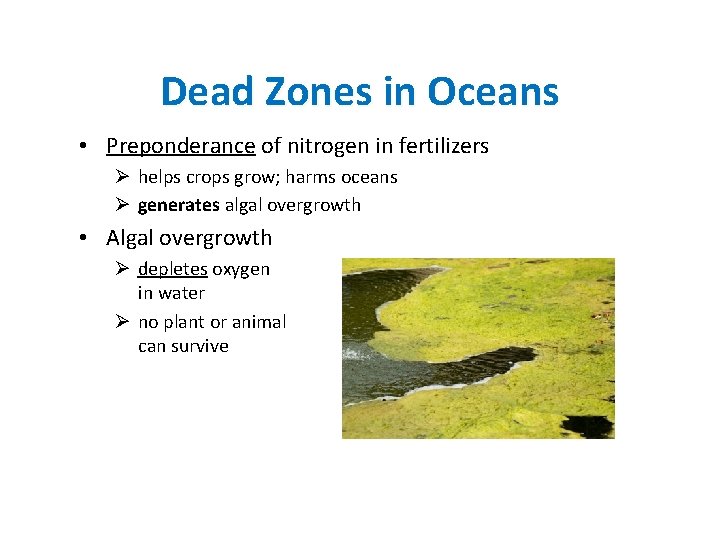 Dead Zones in Oceans

• Preponderance of nitrogen in fertilizers
  ➢ helps crops grow; harms oceans
  ➢ generates algal overgrowth

• Algal overgrowth
  ➢ depletes oxygen in water
  ➢ no plant or animal can survive